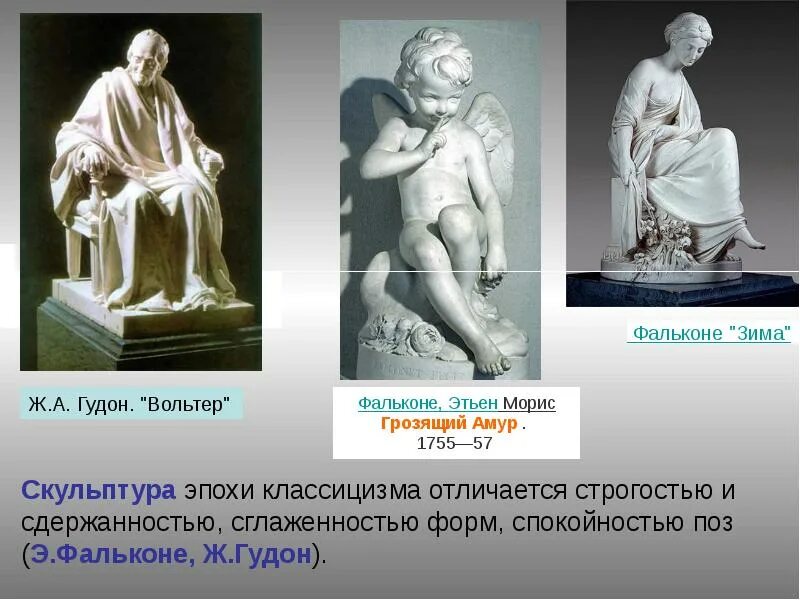 Ж.А. Гудон. "Вольтер"

Фальконе, Этьен Морис
Грозящий Амур .
1755—57

Фальконе "Зима"

Скульптура эпохи классицизма отличается строгостью и сдержанностью, сглаженностью форм, спокойностью поз (Э.Фальконе, Ж.Гудон).